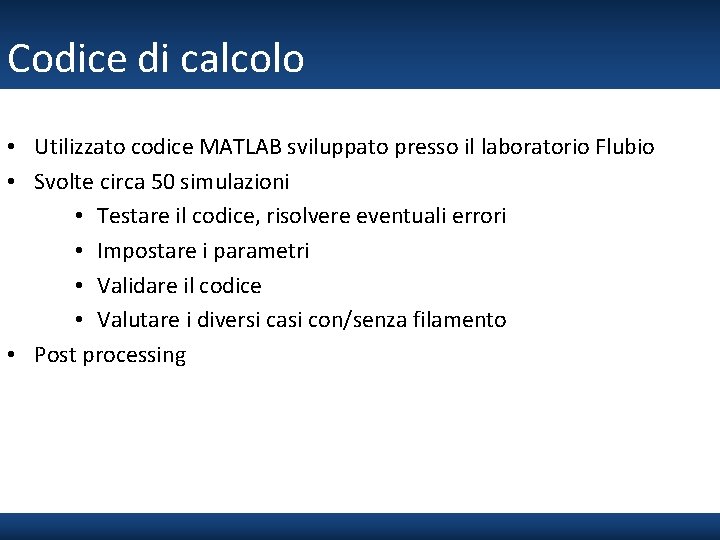 Codice di calcolo

• Utilizzato codice MATLAB sviluppato presso il laboratorio Flubio
• Svolte circa 50 simulazioni
  • Testare il codice, risolvere eventuali errori
  • Impostare i parametri
  • Validare il codice
  • Valutare i diversi casi con/senza filamento
• Post processing